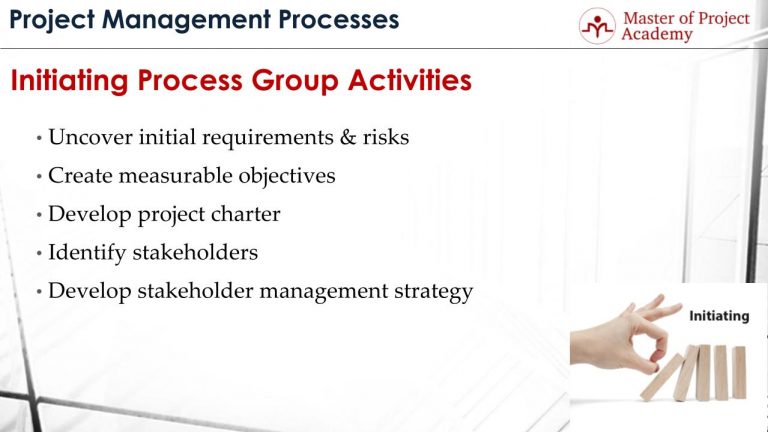 Project Management Processes

Master of Project Academy

Initiating Process Group Activities

• Uncover initial requirements & risks
• Create measurable objectives
• Develop project charter
• Identify stakeholders
• Develop stakeholder management strategy

Initiating